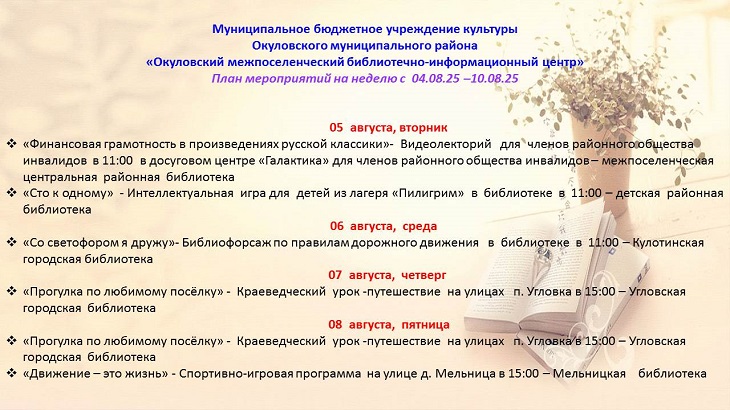 Муниципальное бюджетное учреждение культуры
Окуловского муниципального района
«Окуловский межпоселенческий библиотечно-информационный центр»
План мероприятий на неделю с 04.08.25 –10.08.25

05 августа, вторник

❖ «Финансовая грамотность в произведениях русской классики»- Видеолекторий для членов районного общества инвалидов в 11:00 в досуговом центре «Галактика» для членов районного общества инвалидов – межпоселенческая центральная районная библиотека

❖ «Сто к одному» - Интеллектуальная игра для детей из лагеря «Пилигрим» в библиотеке в 11:00 – детская районная библиотека

06 августа, среда

❖ «Со светофором я дружу»- Библиофорсаж по правилам дорожного движения в библиотеке в 11:00 – Кулотинская городская библиотека

07 августа, четверг

❖ «Прогулка по любимому посёлку» - Краеведческий урок -путешествие на улицах п. Угловка в 15:00 – Угловская городская библиотека

08 августа, пятница

❖ «Прогулка по любимому посёлку» - Краеведческий урок -путешествие на улицах п. Угловка в 15:00 – Угловская городская библиотека

❖ «Движение – это жизнь» - Спортивно-игровая программа на улице д. Мельница в 15:00 – Мельницкая библиотека